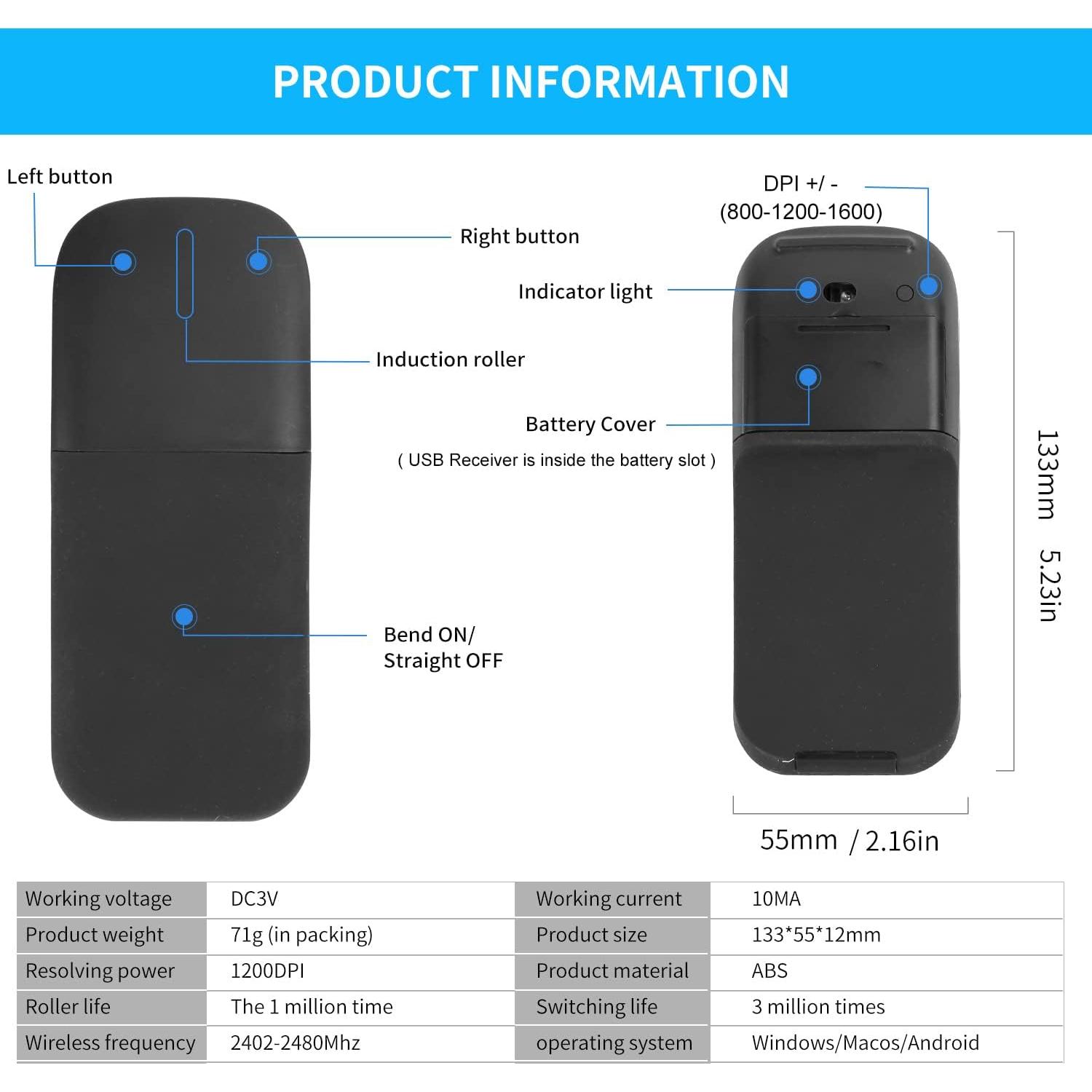 PRODUCT INFORMATION

Left button

Right button

Induction roller

Bend ON/
Straight OFF

DPI +/ -
(800-1200-1600)

Indicator light

Battery Cover
( USB Receiver is inside the battery slot )

133mm 5.23in

55mm / 2.16in

| Working voltage | DC3V | Working current | 10MA |
|---|---|---|---|
| Product weight | 71g (in packing) | Product size | 133*55*12mm |
| Resolving power | 1200DPI | Product material | ABS |
| Roller life | The 1 million time | Switching life | 3 million times |
| Wireless frequency | 2402-2480Mhz | operating system | Windows/Macos/Android |